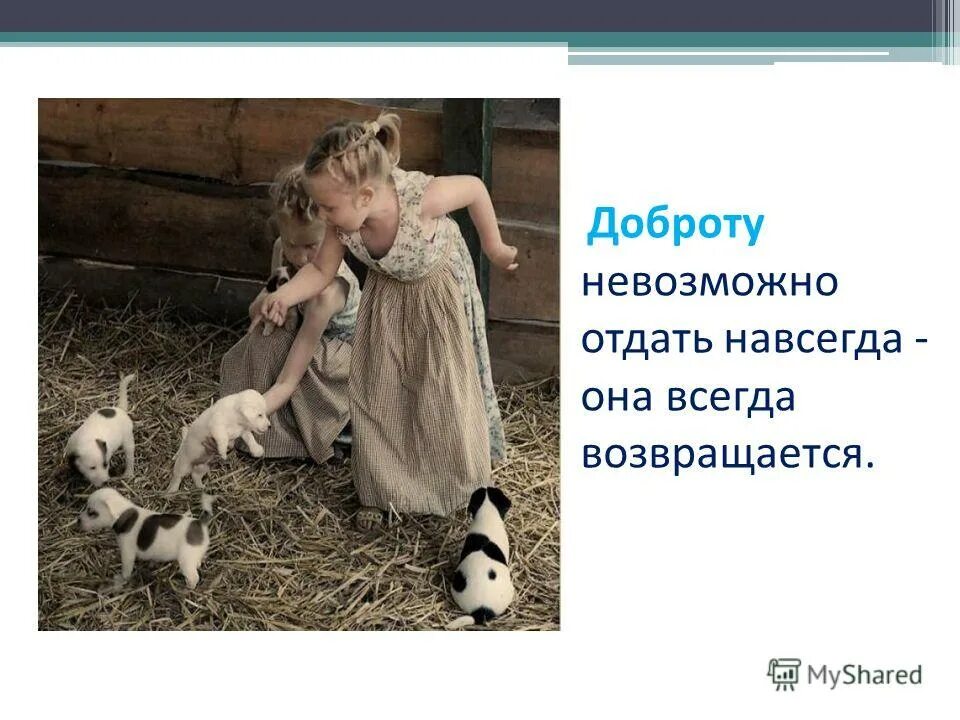 Доброту невозможно отдать навсегда - она всегда возвращается.

MyShared